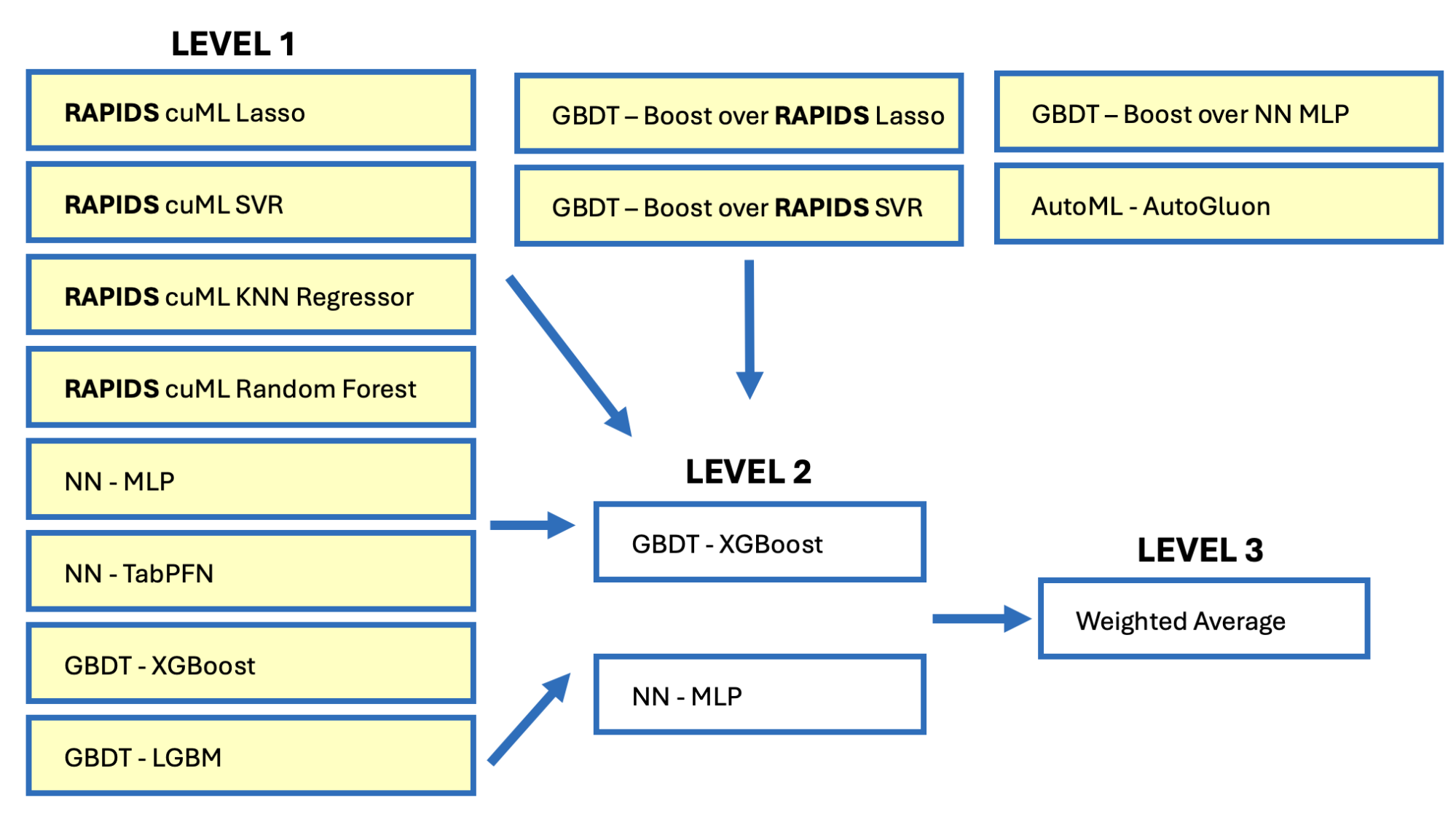 LEVEL 1

RAPIDS cuML Lasso

RAPIDS cuML SVR

RAPIDS cuML KNN Regressor

RAPIDS cuML Random Forest

NN - MLP

NN - TabPFN

GBDT - XGBoost

GBDT - LGBM

GBDT – Boost over RAPIDS Lasso

GBDT – Boost over RAPIDS SVR

GBDT – Boost over NN MLP

AutoML - AutoGluon

LEVEL 2

GBDT - XGBoost

NN - MLP

LEVEL 3

Weighted Average